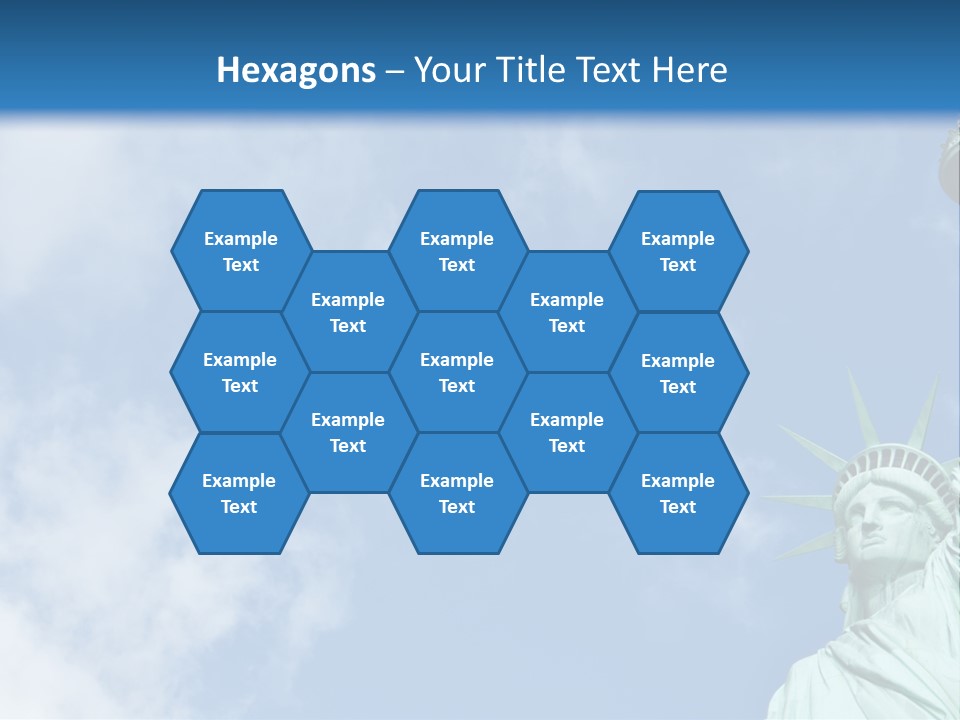 Hexagons – Your Title Text Here

Example Text

Example Text

Example Text

Example Text

Example Text

Example Text

Example Text

Example Text

Example Text

Example Text

Example Text

Example Text

Example Text